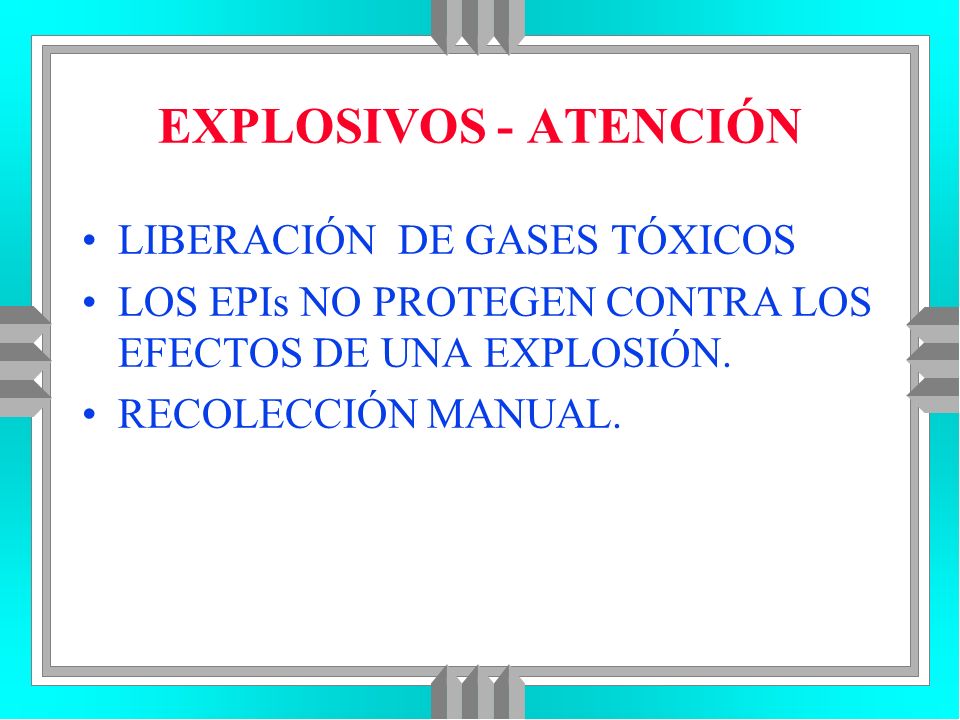 EXPLOSIVOS - ATENCIÓN

• LIBERACIÓN DE GASES TÓXICOS
• LOS EPIs NO PROTEGEN CONTRA LOS EFECTOS DE UNA EXPLOSIÓN.
• RECOLECCIÓN MANUAL.